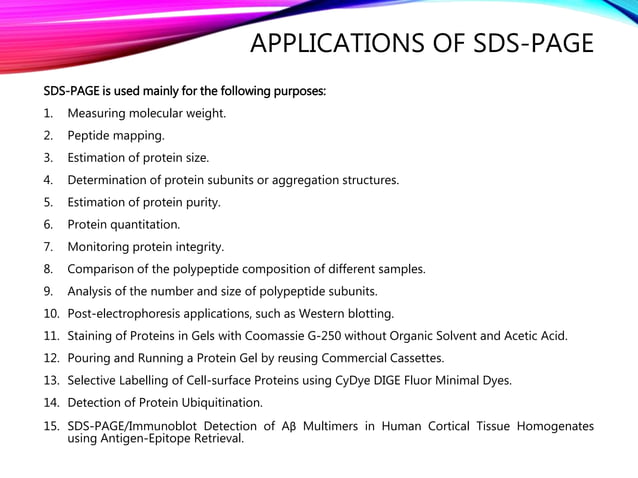 APPLICATIONS OF SDS-PAGE

SDS-PAGE is used mainly for the following purposes:

1. Measuring molecular weight.
2. Peptide mapping.
3. Estimation of protein size.
4. Determination of protein subunits or aggregation structures.
5. Estimation of protein purity.
6. Protein quantitation.
7. Monitoring protein integrity.
8. Comparison of the polypeptide composition of different samples.
9. Analysis of the number and size of polypeptide subunits.
10. Post-electrophoresis applications, such as Western blotting.
11. Staining of Proteins in Gels with Coomassie G-250 without Organic Solvent and Acetic Acid.
12. Pouring and Running a Protein Gel by reusing Commercial Cassettes.
13. Selective Labelling of Cell-surface Proteins using CyDye DIGE Fluor Minimal Dyes.
14. Detection of Protein Ubiquitination.
15. SDS-PAGE/Immunoblot Detection of Aβ Multimers in Human Cortical Tissue Homogenates using Antigen-Epitope Retrieval.